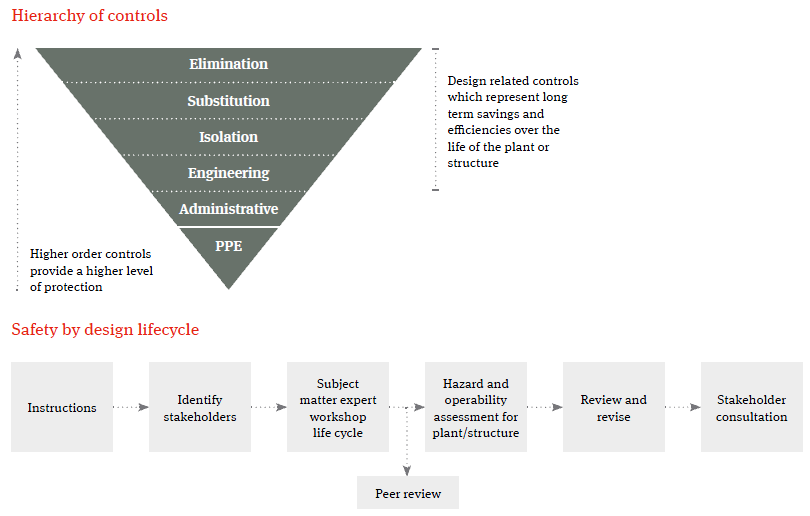 Hierarchy of controls

Elimination

Substitution

Isolation

Engineering

Administrative

PPE

Design related controls which represent long term savings and efficiencies over the life of the plant or structure

Higher order controls provide a higher level of protection

Safety by design lifecycle

Instructions

Identify stakeholders

Subject matter expert workshop life cycle

Hazard and operability assessment for plant/structure

Review and revise

Stakeholder consultation

Peer review